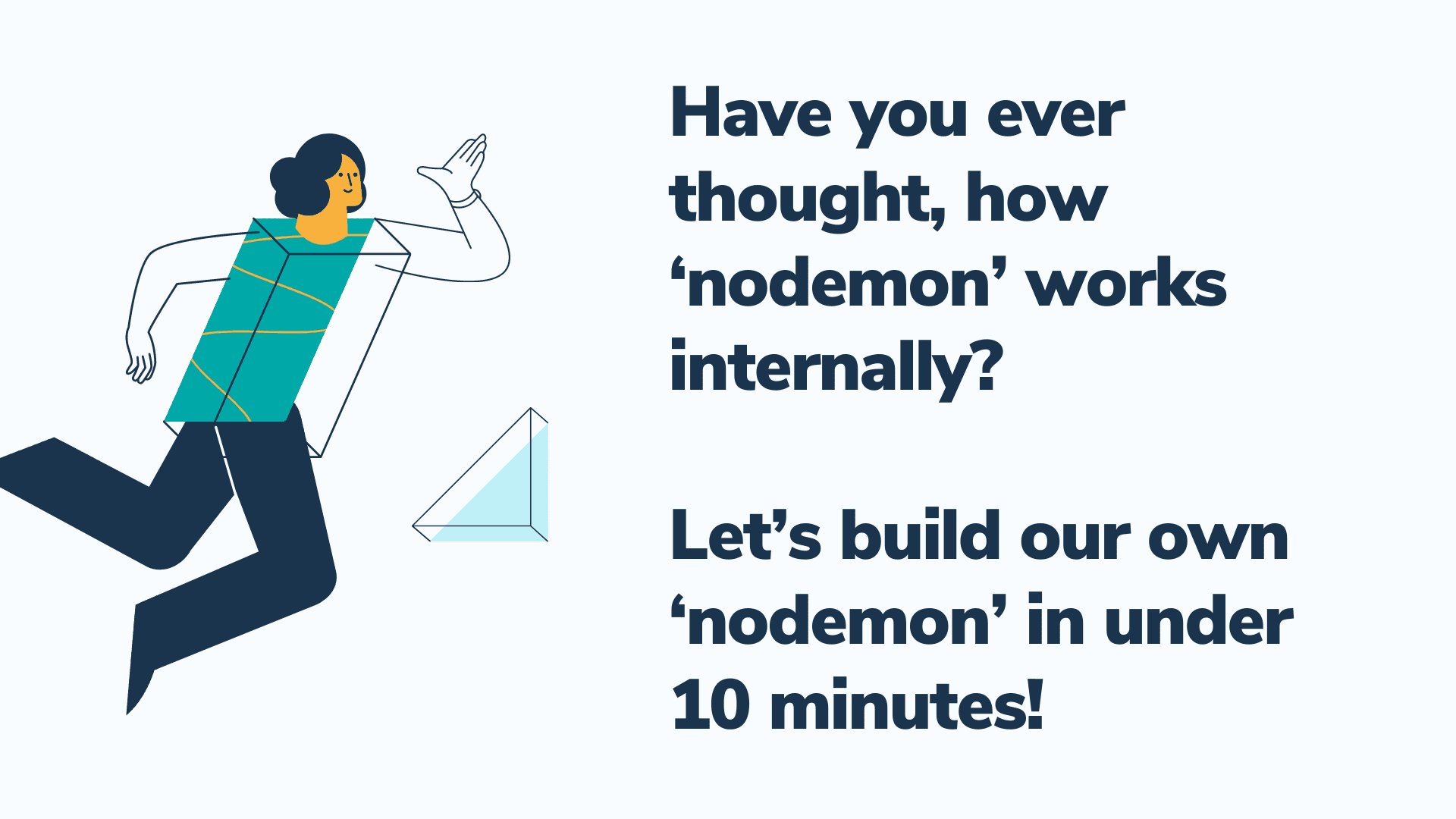 Have you ever thought, how ‘nodemon’ works internally?

Let’s build our own ‘nodemon’ in under 10 minutes!